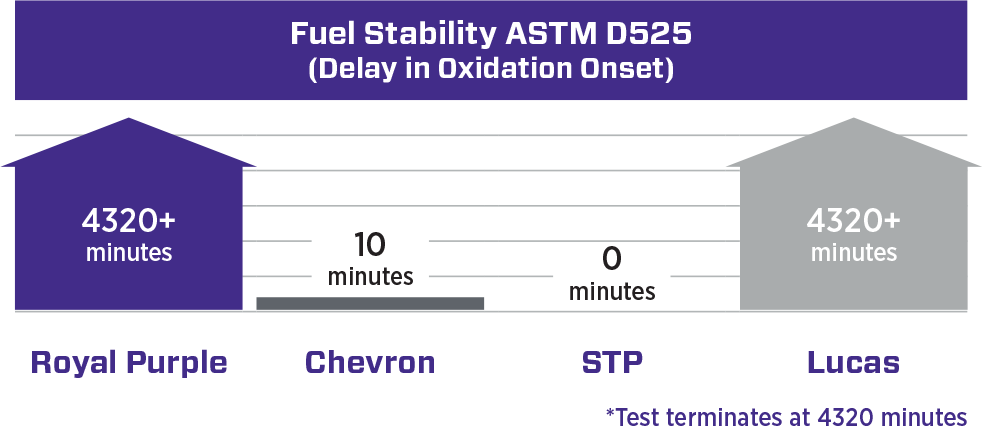 Fuel Stability ASTM D525
(Delay in Oxidation Onset)

4320+
minutes

10
minutes

0
minutes

4320+
minutes

Royal Purple

Chevron

STP

Lucas

*Test terminates at 4320 minutes